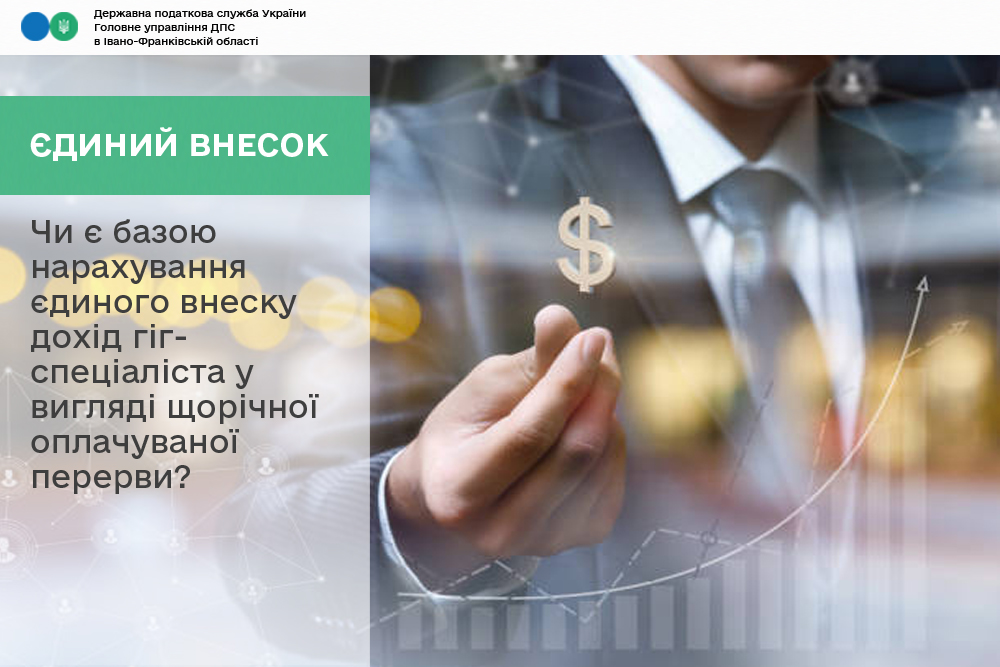 Державна податкова служба України
Головне управління ДПС
в Івано-Франківській області

ЄДИНИЙ ВНЕСОК

Чи є базою нарахування єдиного внеску дохід гіг-спеціаліста у вигляді щорічної оплачуваної перерви?

$